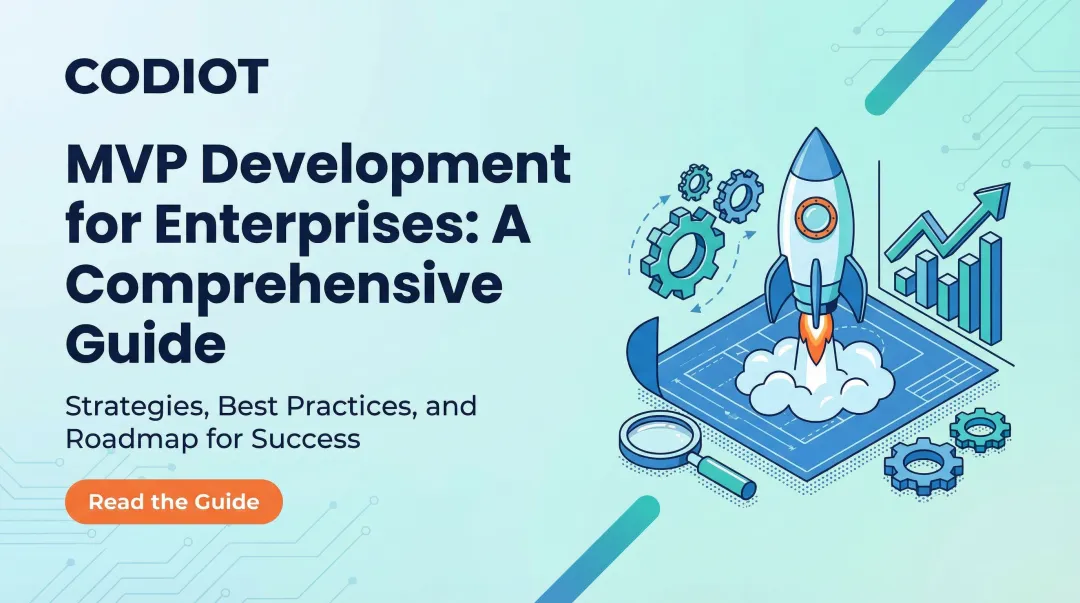 CODIOT

MVP Development for Enterprises: A Comprehensive Guide

Strategies, Best Practices, and Roadmap for Success

Read the Guide